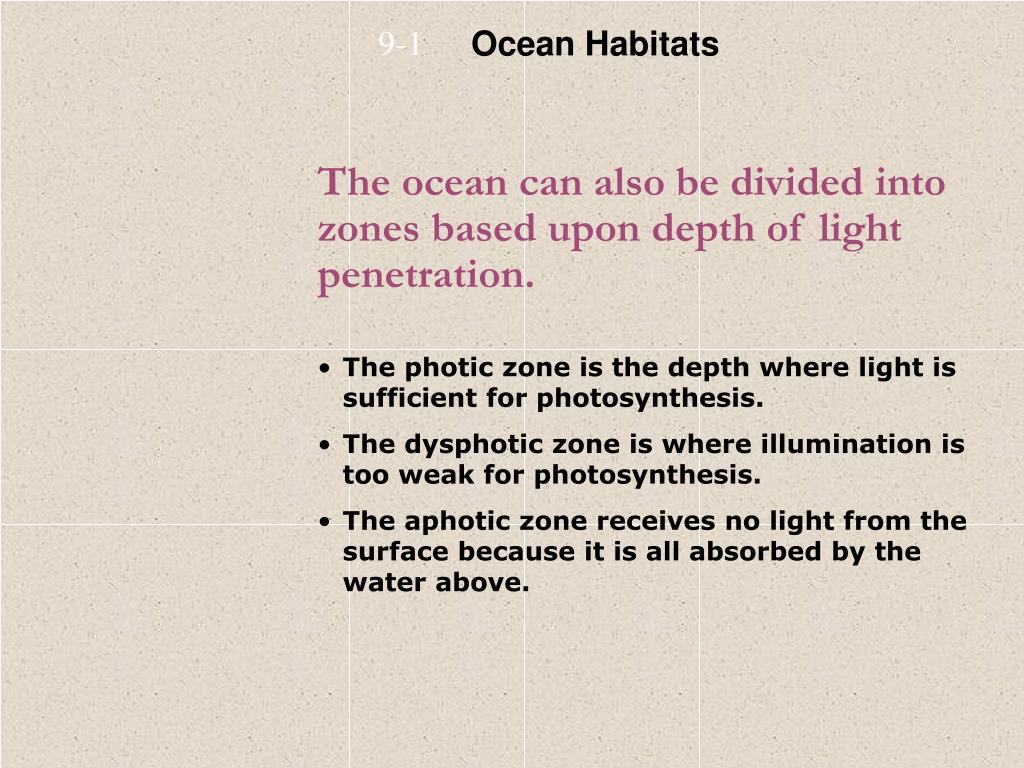 9-1 Ocean Habitats

The ocean can also be divided into zones based upon depth of light penetration.

• The photic zone is the depth where light is sufficient for photosynthesis.
• The dysphotic zone is where illumination is too weak for photosynthesis.
• The aphotic zone receives no light from the surface because it is all absorbed by the water above.